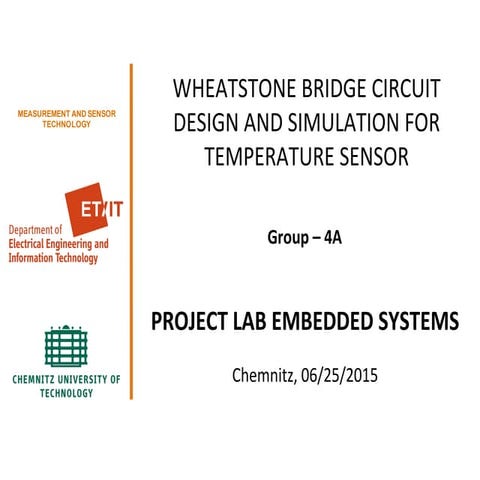 MEASUREMENT AND SENSOR TECHNOLOGY

ET/IT

Department of Electrical Engineering and Information Technology

CHEMNITZ UNIVERSITY OF TECHNOLOGY

WHEATSTONE BRIDGE CIRCUIT DESIGN AND SIMULATION FOR TEMPERATURE SENSOR

Group – 4A

PROJECT LAB EMBEDDED SYSTEMS

Chemnitz, 06/25/2015